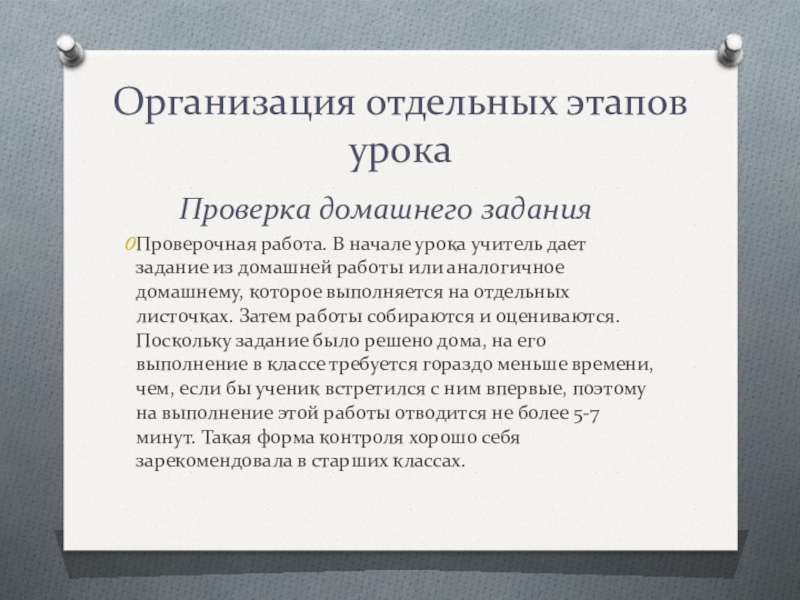 Организация отдельных этапов урока

Проверка домашнего задания

Проверочная работа. В начале урока учитель дает задание из домашней работы или аналогичное домашнему, которое выполняется на отдельных листочках. Затем работы собираются и оцениваются. Поскольку задание было решено дома, на его выполнение в классе требуется гораздо меньше времени, чем, если бы ученик встретился с ним впервые, поэтому на выполнение этой работы отводится не более 5-7 минут. Такая форма контроля хорошо себя зарекомендовала в старших классах.